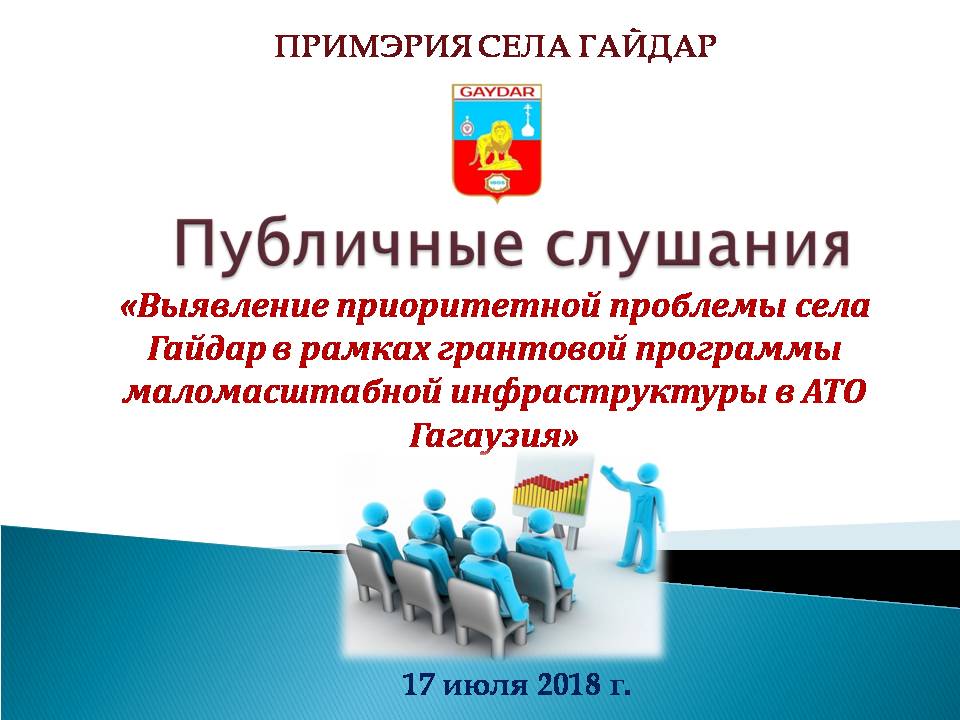 ПРИМЭРИЯ СЕЛА ГАЙДАР

GAYDAR

Публичные слушания

«Выявление приоритетной проблемы села Гайдар в рамках грантовой программы маломасштабной инфраструктуры в АТО Гагаузия»

17 июля 2018 г.